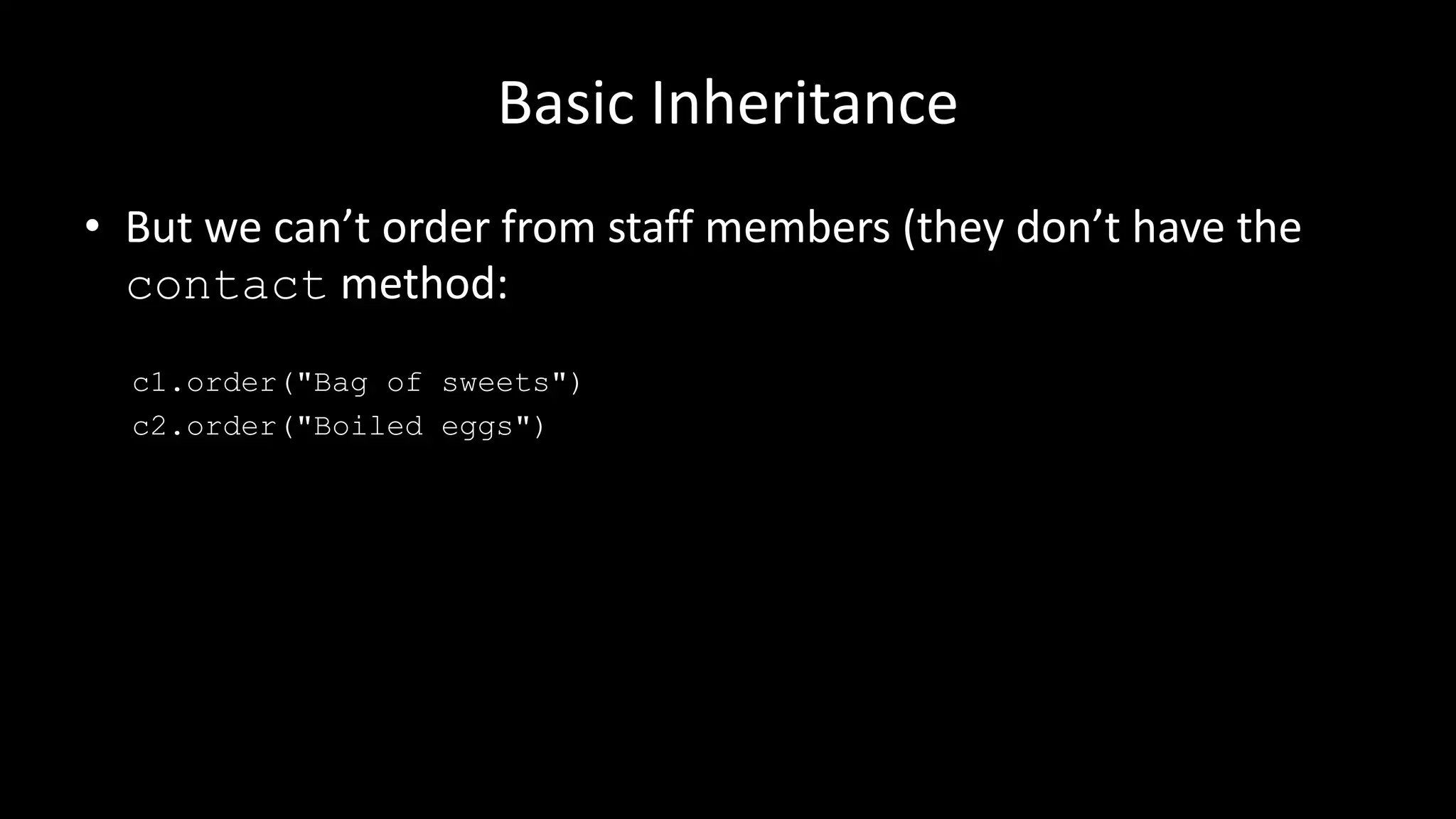 Basic Inheritance

• But we can’t order from staff members (they don’t have the contact method:

c1.order("Bag of sweets")
c2.order("Boiled eggs")